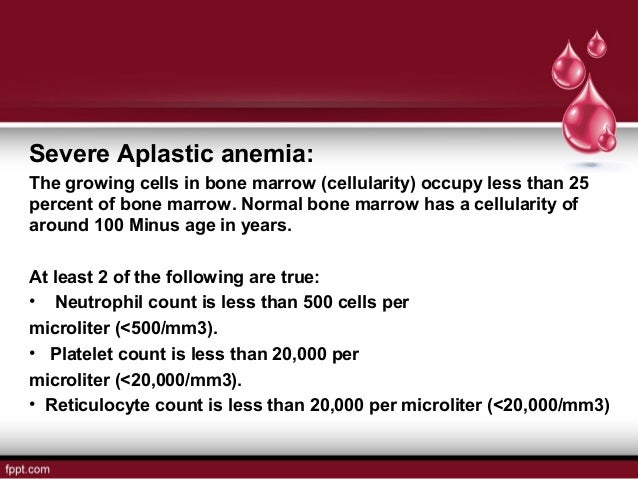 Severe Aplastic anemia:

The growing cells in bone marrow (cellularity) occupy less than 25 percent of bone marrow. Normal bone marrow has a cellularity of around 100 Minus age in years.

At least 2 of the following are true:
• Neutrophil count is less than 500 cells per microliter (<500/mm3).
• Platelet count is less than 20,000 per microliter (<20,000/mm3).
• Reticulocyte count is less than 20,000 per microliter (<20,000/mm3)

fppt.com